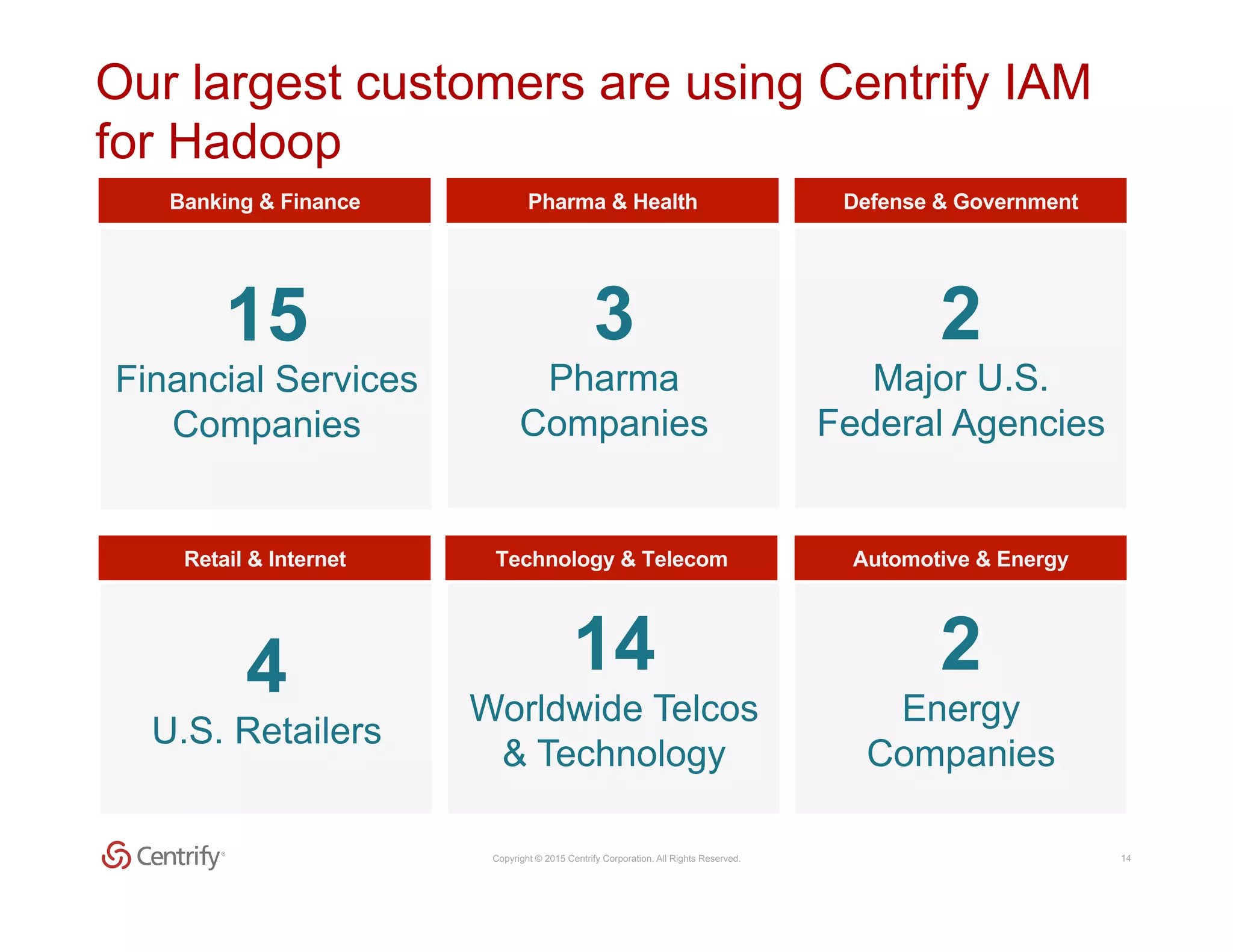 Our largest customers are using Centrify IAM for Hadoop

Banking & Finance

15

Financial Services Companies

Pharma & Health

3

Pharma Companies

Defense & Government

2

Major U.S. Federal Agencies

Retail & Internet

4

U.S. Retailers

Technology & Telecom

14

Worldwide Telcos & Technology

Automotive & Energy

2

Energy Companies

Centrify®

Copyright © 2015 Centrify Corporation. All Rights Reserved.

14